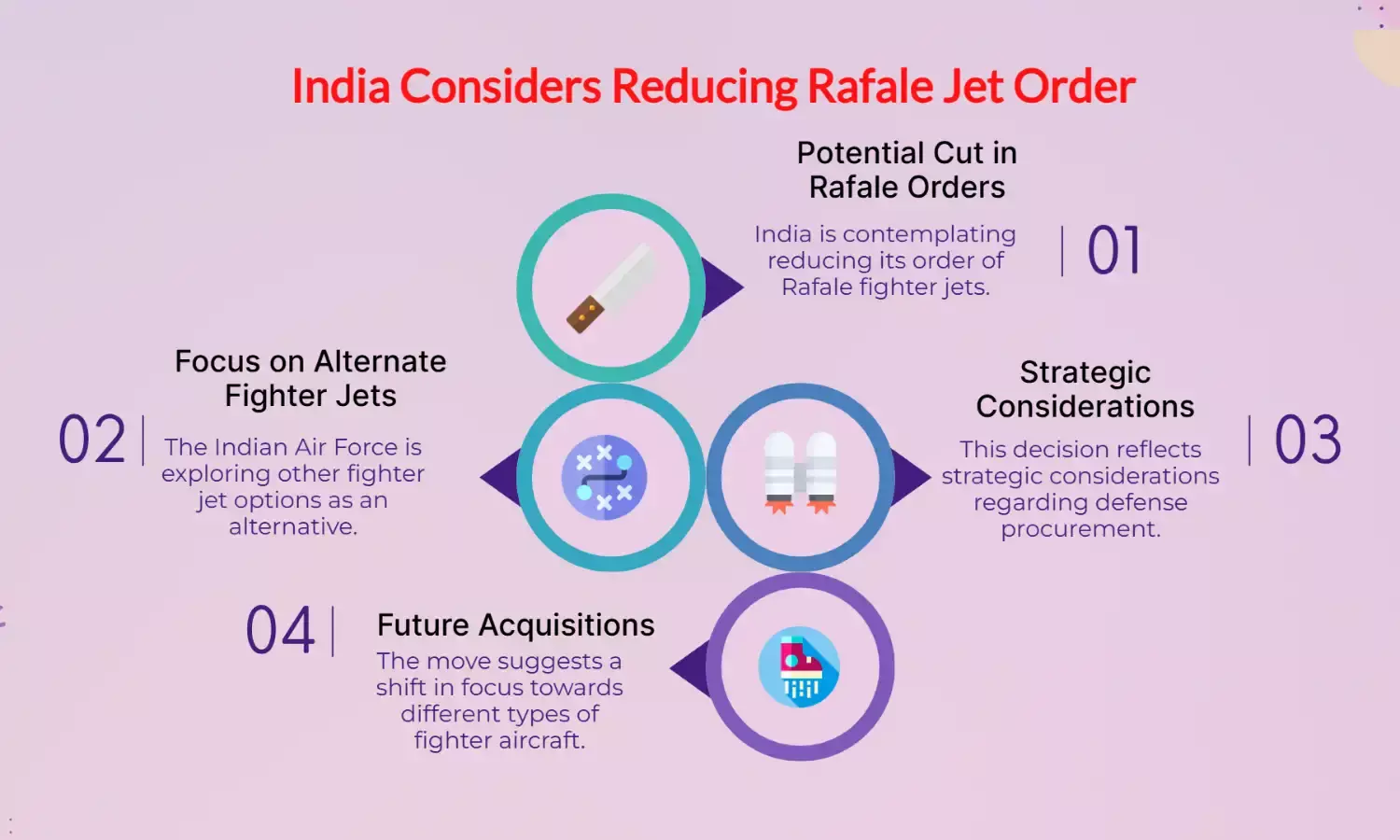 India Considers Reducing Rafale Jet Order

Potential Cut in Rafale Orders

India is contemplating reducing its order of Rafale fighter jets.

01

Focus on Alternate Fighter Jets

02

The Indian Air Force is exploring other fighter jet options as an alternative.

Strategic Considerations

This decision reflects strategic considerations regarding defense procurement.

03

04

Future Acquisitions

The move suggests a shift in focus towards different types of fighter aircraft.